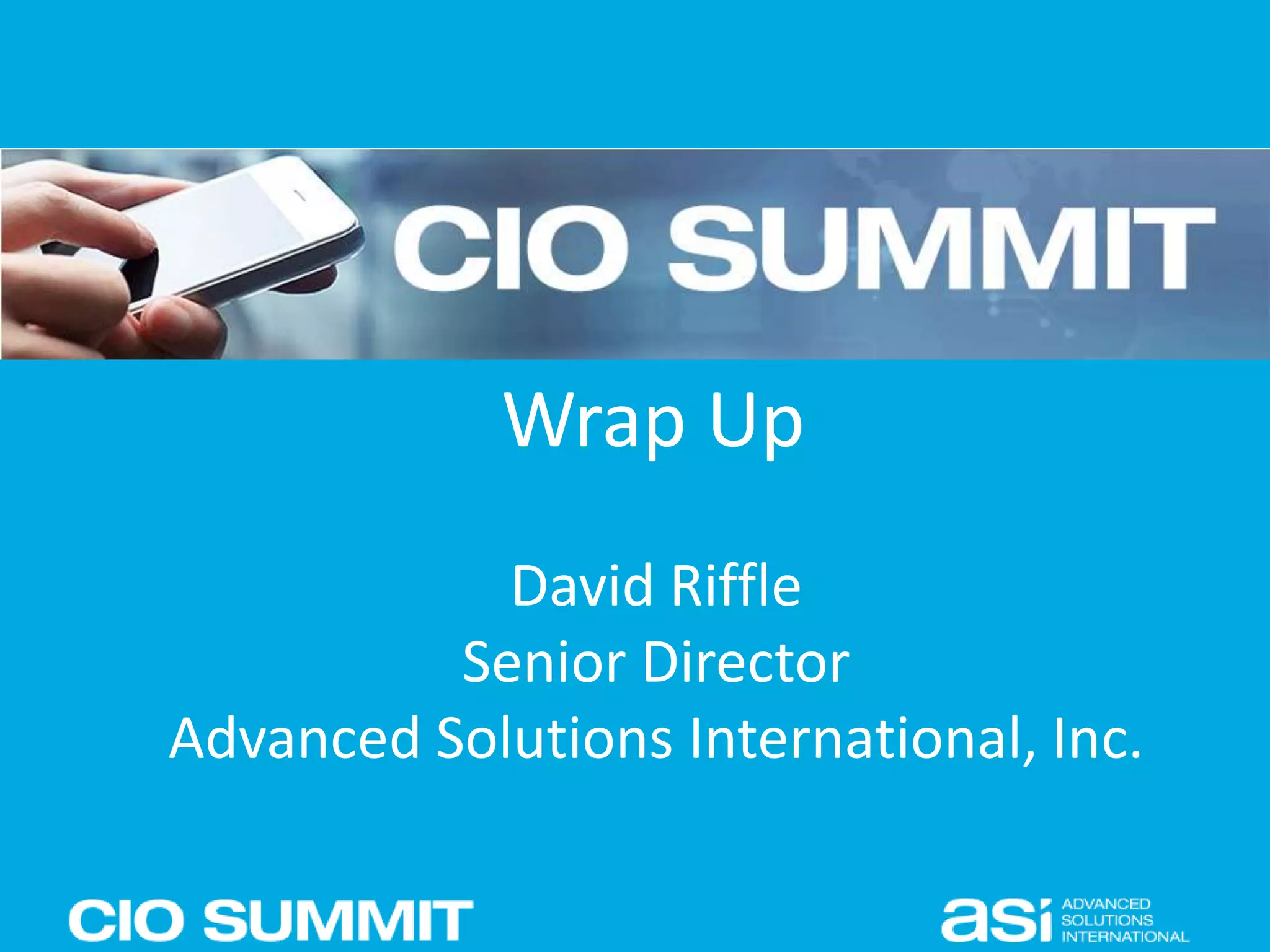 CIO SUMMIT

Wrap Up

David Riffle
Senior Director
Advanced Solutions International, Inc.

CIO SUMMIT

asi ADVANCED SOLUTIONS INTERNATIONAL